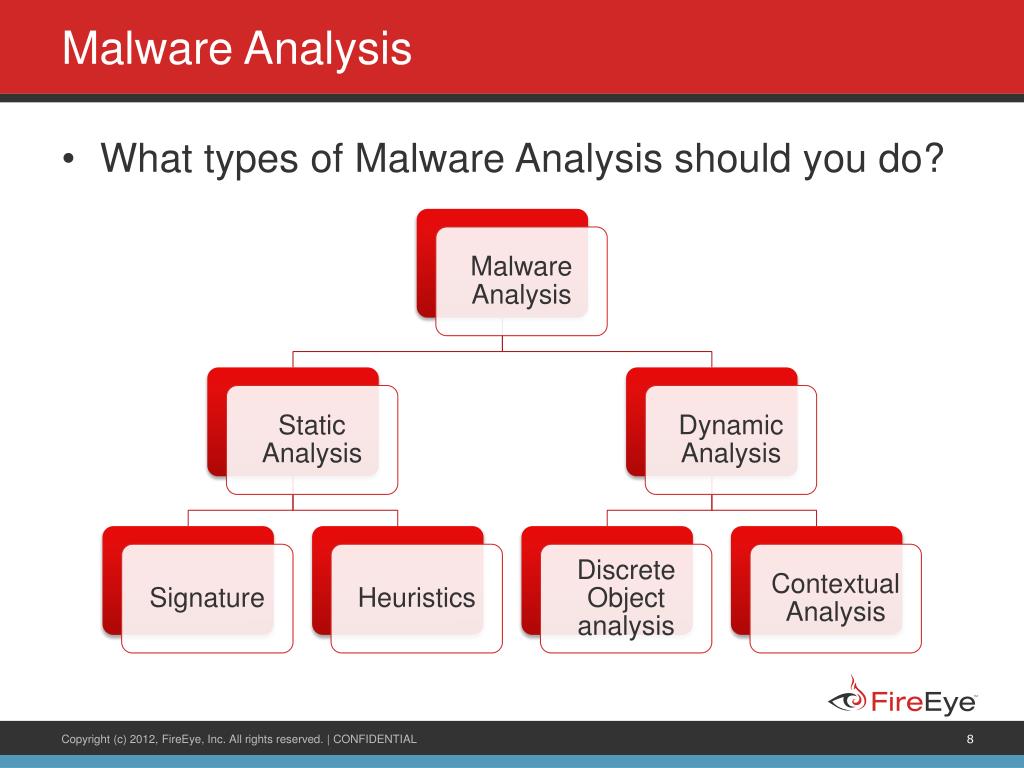 Malware Analysis

• What types of Malware Analysis should you do?

Malware Analysis

Static Analysis

Dynamic Analysis

Signature

Heuristics

Discrete Object analysis

Contextual Analysis

FireEye

Copyright (c) 2012, FireEye, Inc. All rights reserved. | CONFIDENTIAL

8